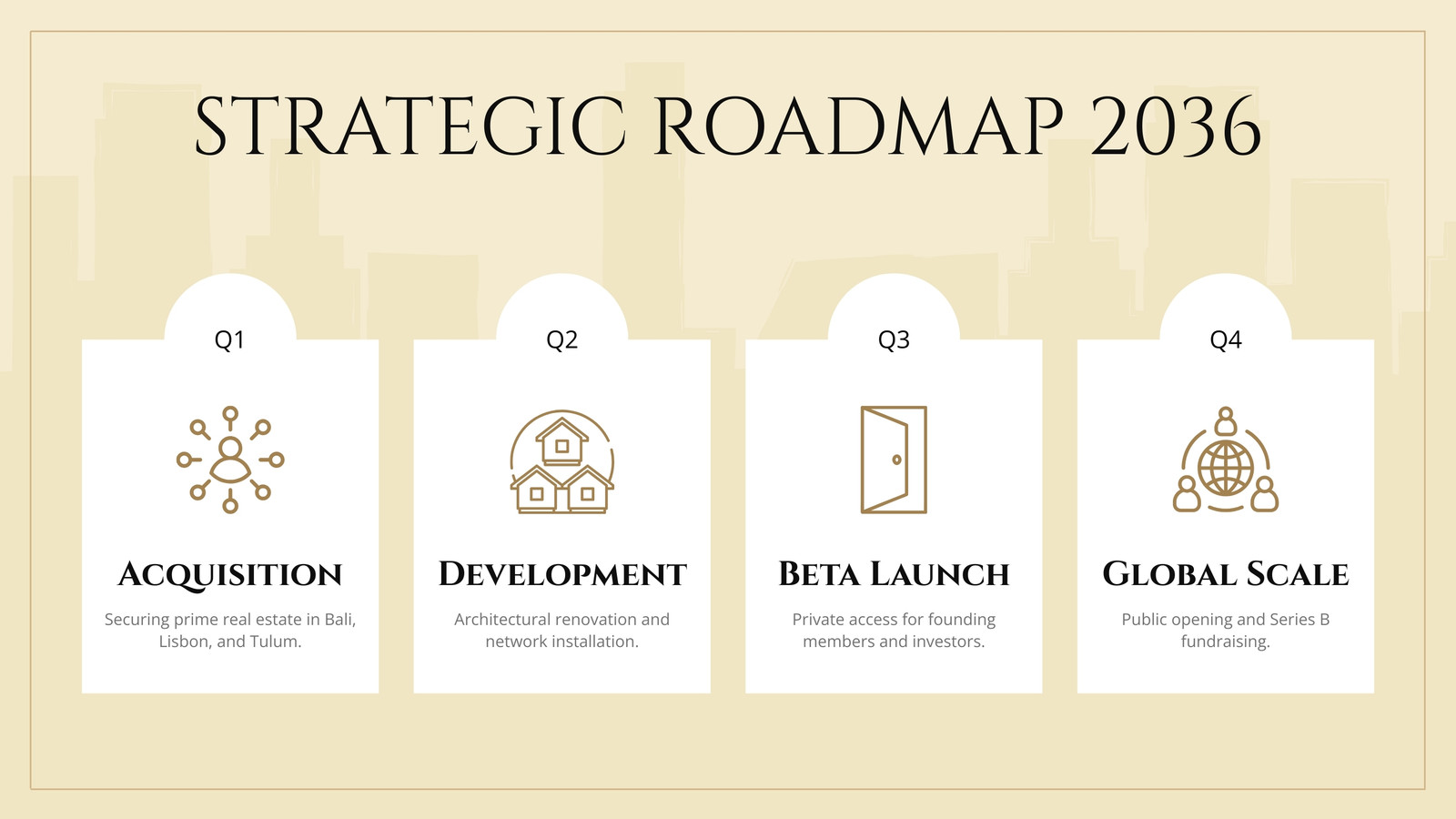 STRATEGIC ROADMAP 2036

Q1

ACQUISITION

Securing prime real estate in Bali, Lisbon, and Tulum.

Q2

DEVELOPMENT

Architectural renovation and network installation.

Q3

BETA LAUNCH

Private access for founding members and investors.

Q4

GLOBAL SCALE

Public opening and Series B fundraising.